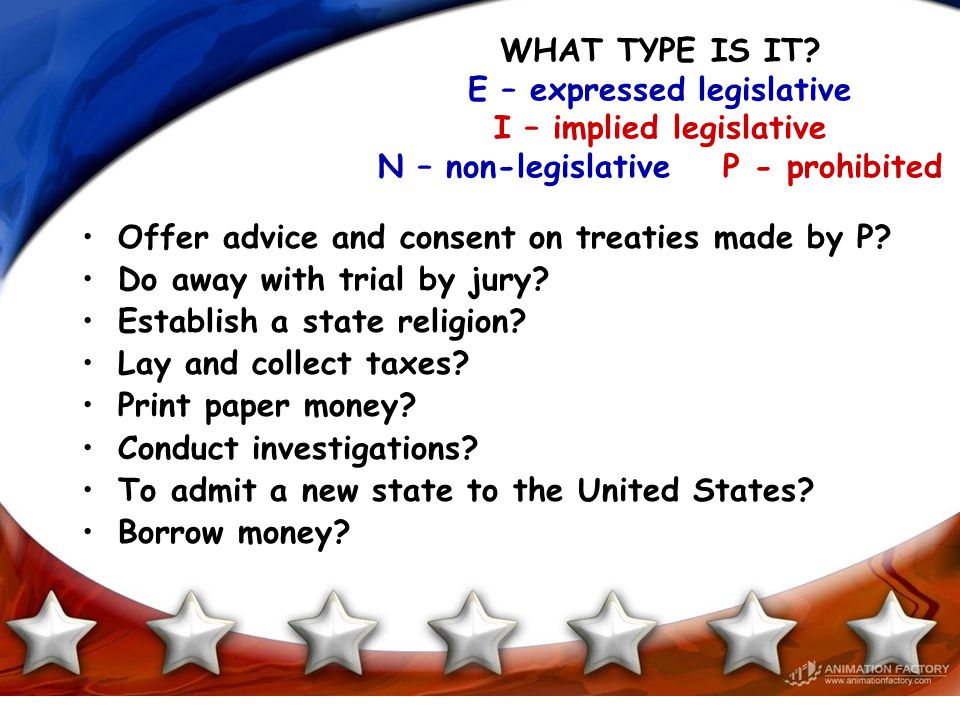 WHAT TYPE IS IT?
E – expressed legislative
I – implied legislative
N – non-legislative P - prohibited

• Offer advice and consent on treaties made by P?
• Do away with trial by jury?
• Establish a state religion?
• Lay and collect taxes?
• Print paper money?
• Conduct investigations?
• To admit a new state to the United States?
• Borrow money?

ANIMATION FACTORY
www.animationfactory.com